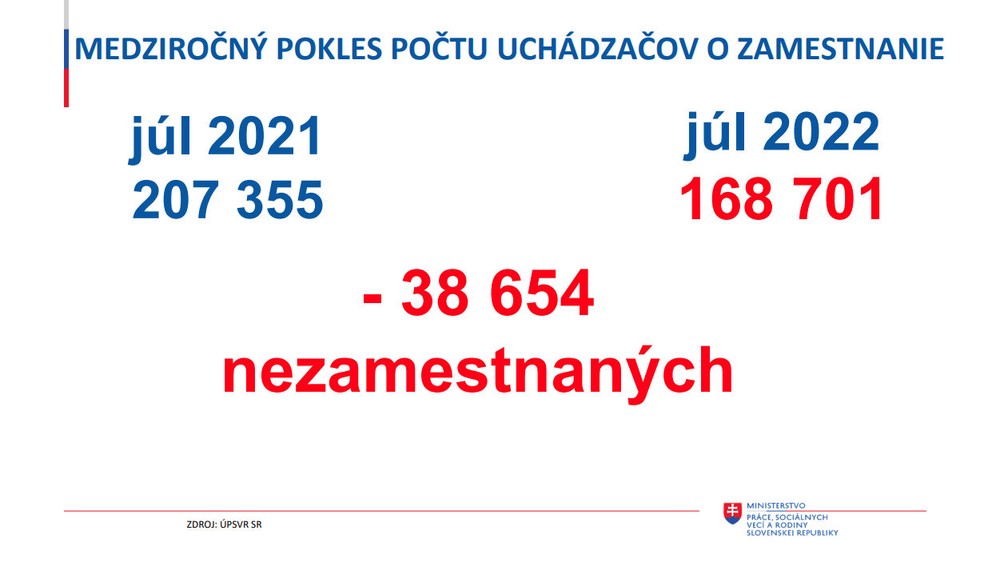 MEDZIROČNÝ POKLES POČTU UCHÁDZAČOV O ZAMESTNANIE

júl 2021
207 355

júl 2022
168 701

- 38 654
nezamestnaných

ZDROJ: ÚPSVR SR

MINISTERSTVO
PRÁCE, SOCIÁLNYCH
VECÍ A RODINY
SLOVENSKEJ REPUBLIKY